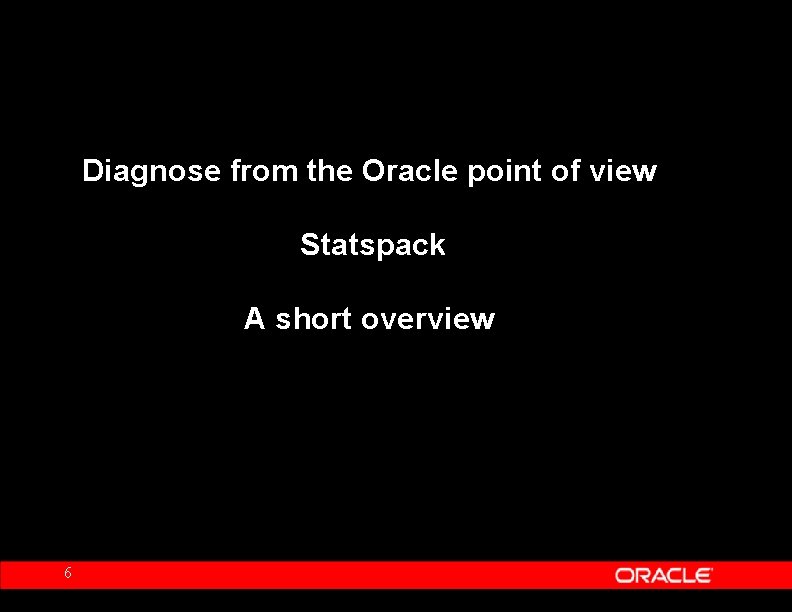 Diagnose from the Oracle point of view

Statspack

A short overview

6

ORACLE